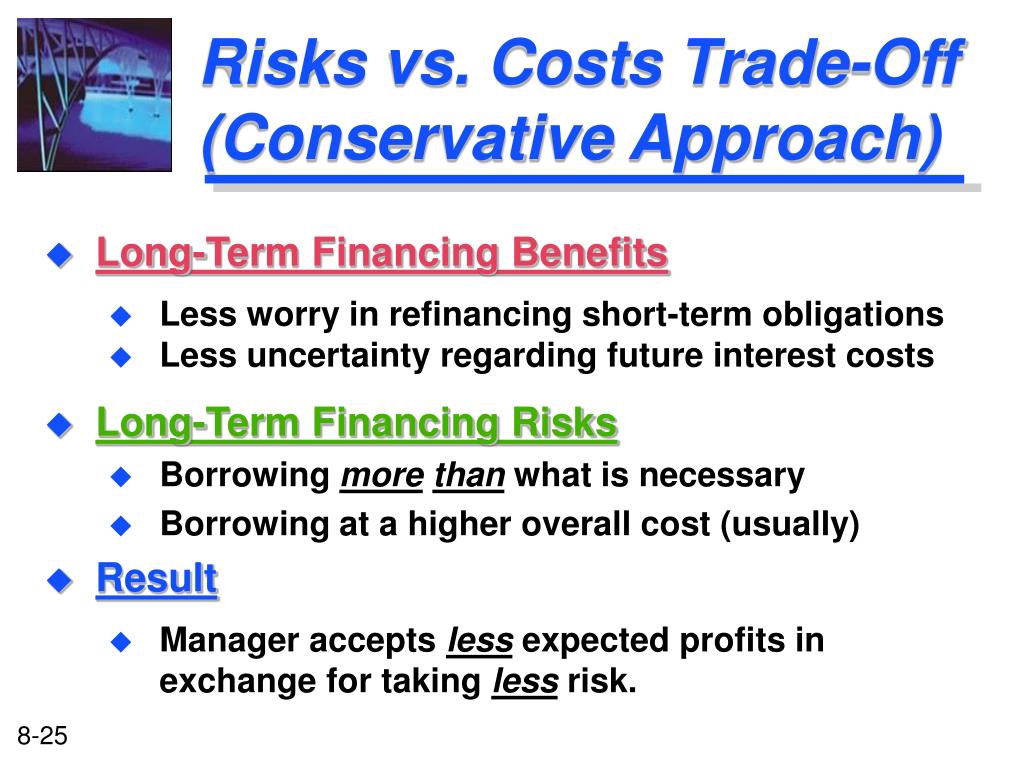 Risks vs. Costs Trade-Off (Conservative Approach)

Long-Term Financing Benefits

Less worry in refinancing short-term obligations

Less uncertainty regarding future interest costs

Long-Term Financing Risks

Borrowing more than what is necessary

Borrowing at a higher overall cost (usually)

Result

Manager accepts less expected profits in exchange for taking less risk.

8-25